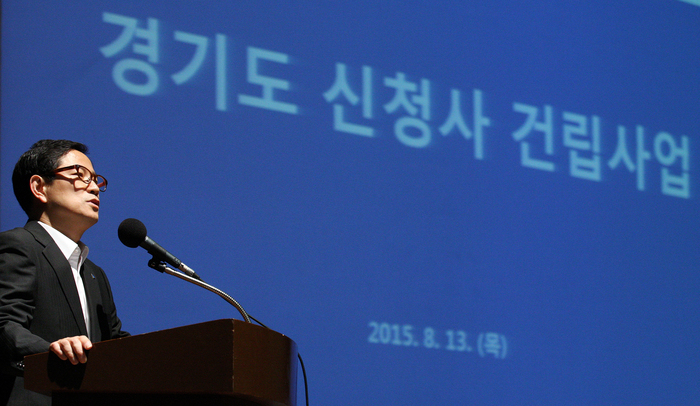 경기도 신청사 건립사업

2015. 8. 13. (목)